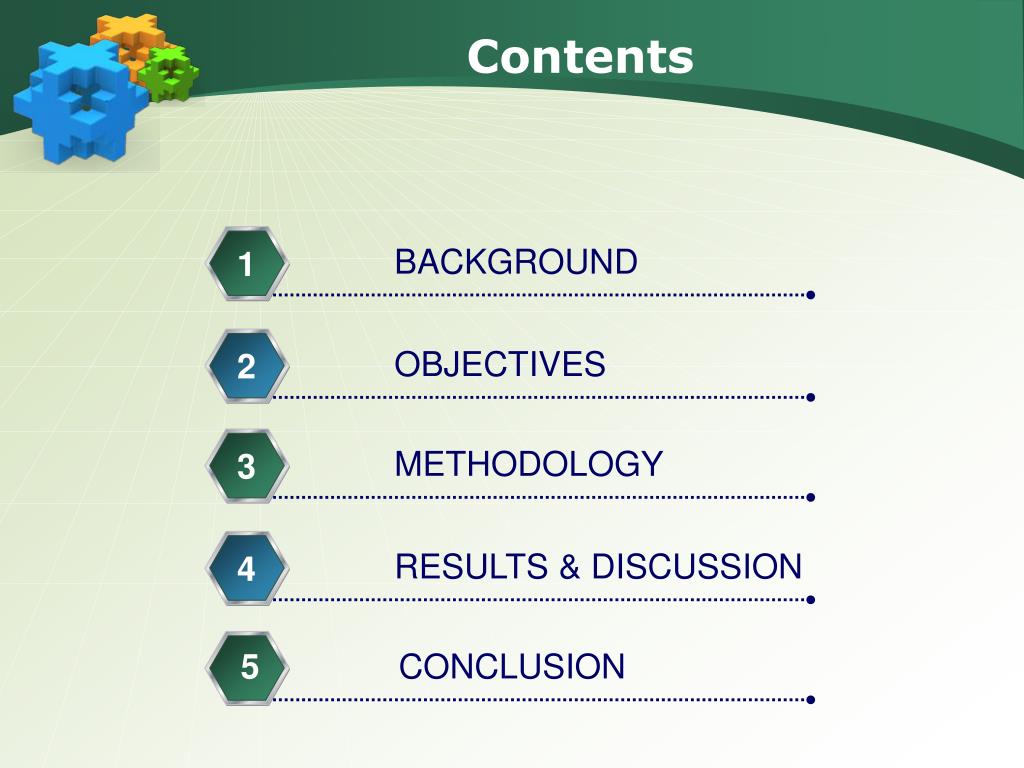 Contents

1 BACKGROUND

2 OBJECTIVES

3 METHODOLOGY

4 RESULTS & DISCUSSION

5 CONCLUSION